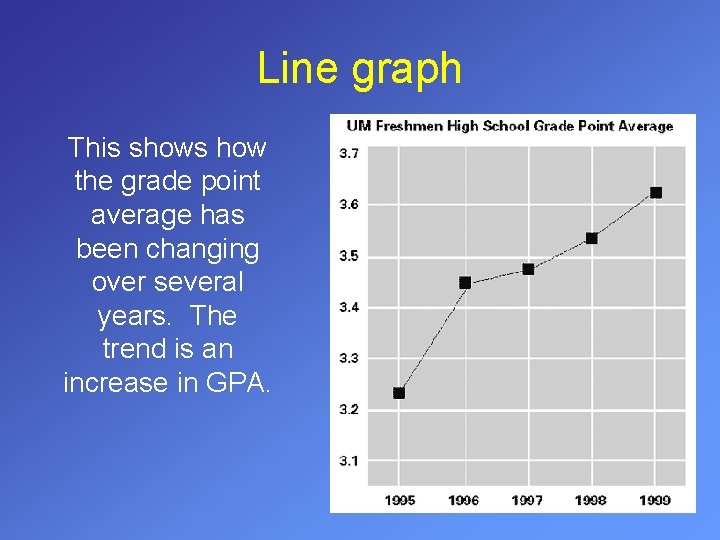 Line graph

This shows how the grade point average has been changing over several years. The trend is an increase in GPA.

UM Freshmen High School Grade Point Average

3.7
3.6
3.5
3.4
3.3
3.2
3.1

1995 1996 1997 1998 1999